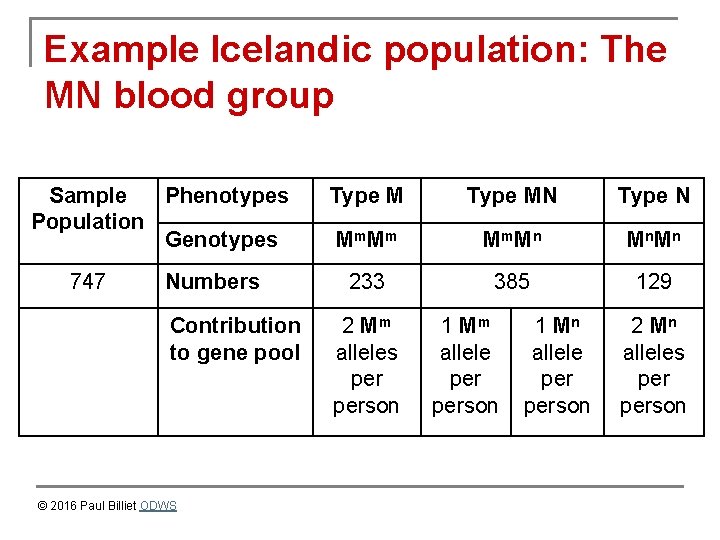 Example Icelandic population: The MN blood group

| Sample Population | Phenotypes | Type M | Type MN | | Type N |
|---|---|---|---|---|---|
| | Genotypes | $M^mM^m$ | $M^mM^n$ | | $M^nM^n$ |
| 747 | Numbers | 233 | 385 | | 129 |
| | Contribution to gene pool | 2 $M^m$ alleles per person | 1 $M^m$ allele per person | 1 $M^n$ allele per person | 2 $M^n$ alleles per person |

© 2016 Paul Billiet ODWS